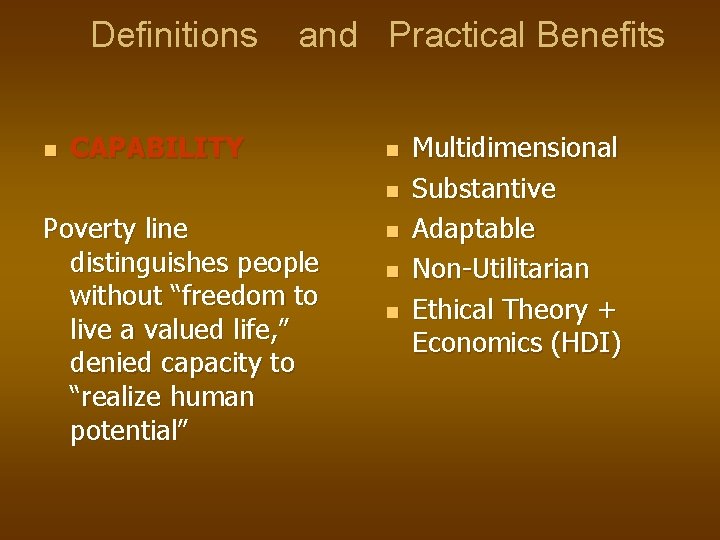 Definitions and Practical Benefits

- CAPABILITY

Poverty line distinguishes people without “freedom to live a valued life,” denied capacity to “realize human potential”

- Multidimensional
- Substantive
- Adaptable
- Non-Utilitarian
- Ethical Theory + Economics (HDI)